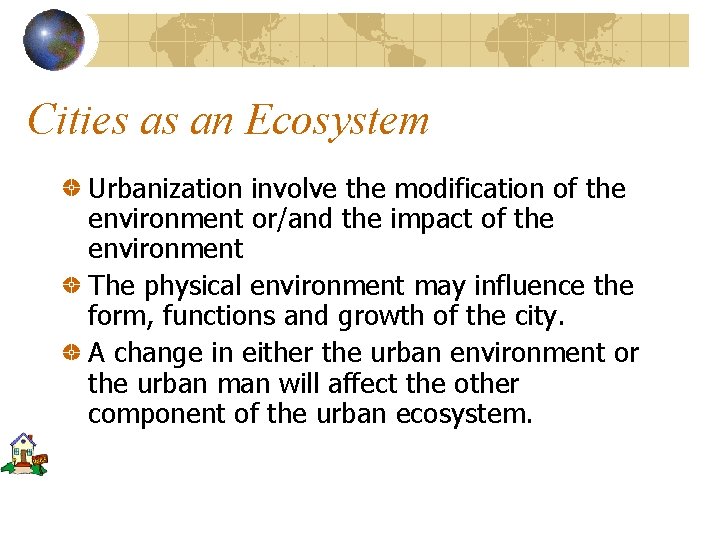 Cities as an Ecosystem

Urbanization involve the modification of the environment or/and the impact of the environment

The physical environment may influence the form, functions and growth of the city.

A change in either the urban environment or the urban man will affect the other component of the urban ecosystem.